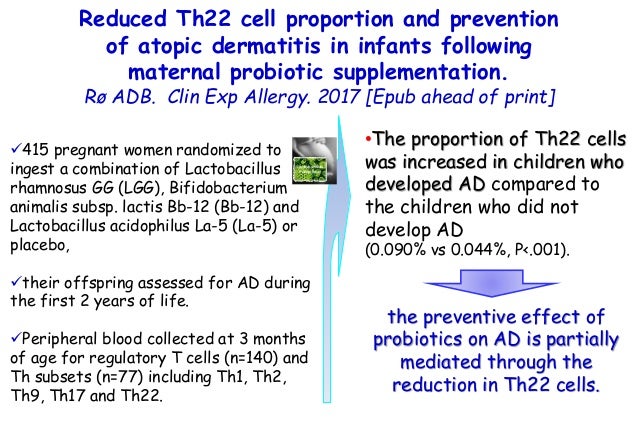 Reduced Th22 cell proportion and prevention of atopic dermatitis in infants following maternal probiotic supplementation.

Rø ADB. Clin Exp Allergy. 2017 [Epub ahead of print]

✓415 pregnant women randomized to ingest a combination of Lactobacillus rhamnosus GG (LGG), Bifidobacterium animalis subsp. lactis Bb-12 (Bb-12) and Lactobacillus acidophilus La-5 (La-5) or placebo,

✓their offspring assessed for AD during the first 2 years of life.

✓Peripheral blood collected at 3 months of age for regulatory T cells (n=140) and Th subsets (n=77) including Th1, Th2, Th9, Th17 and Th22.

•The proportion of Th22 cells was increased in children who developed AD compared to the children who did not develop AD (0.090% vs 0.044%, P<.001).

the preventive effect of probiotics on AD is partially mediated through the reduction in Th22 cells.